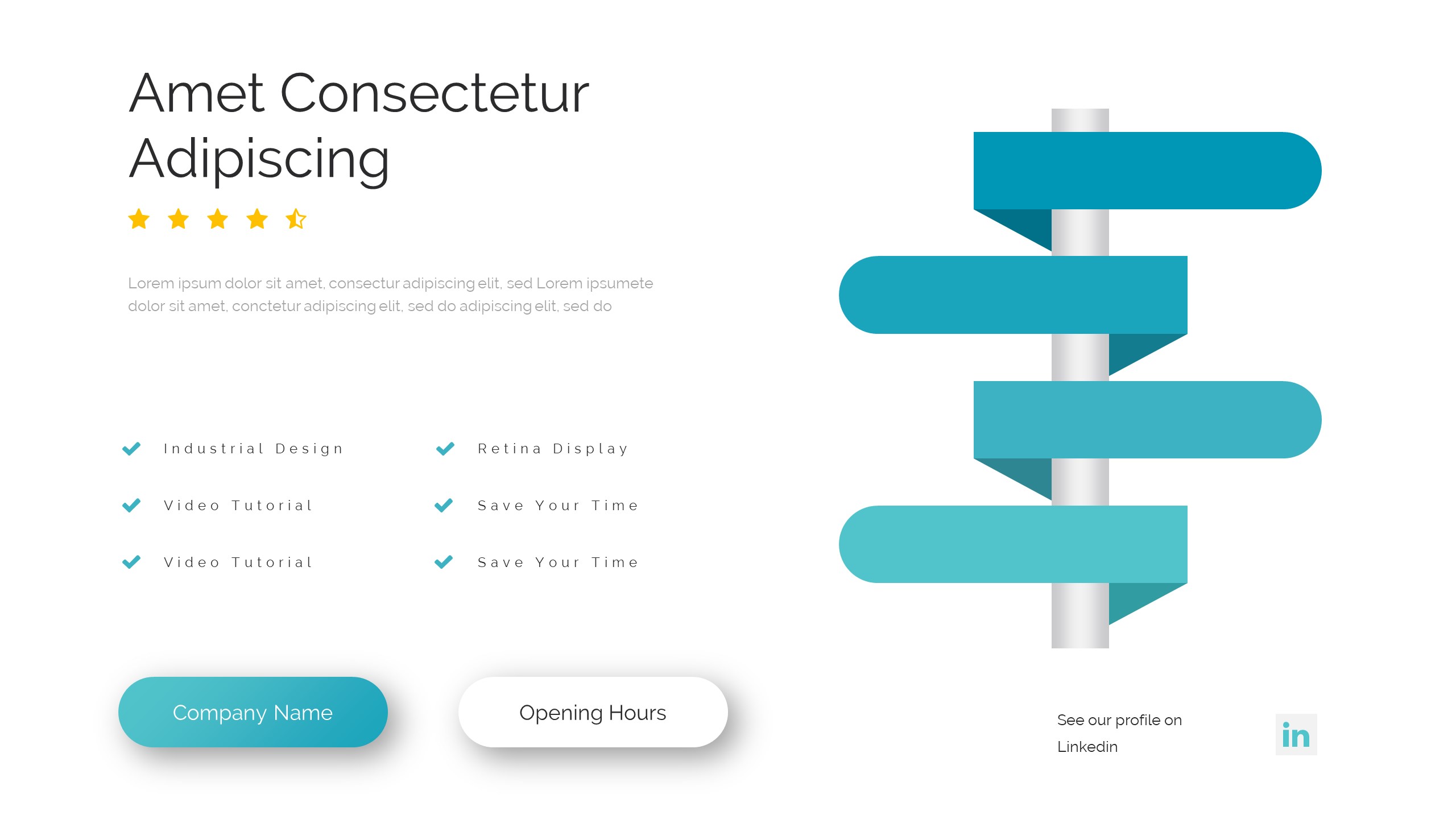 Amet Consectetur Adipiscing

Lorem ipsum dolor sit amet, consectur adipiscing elit, sed Lorem ipsumete dolor sit amet, conctetur adipiscing elit, sed do adipiscing elit, sed do

Industrial Design

Video Tutorial

Video Tutorial

Retina Display

Save Your Time

Save Your Time

Company Name

Opening Hours

See our profile on Linkedin

in